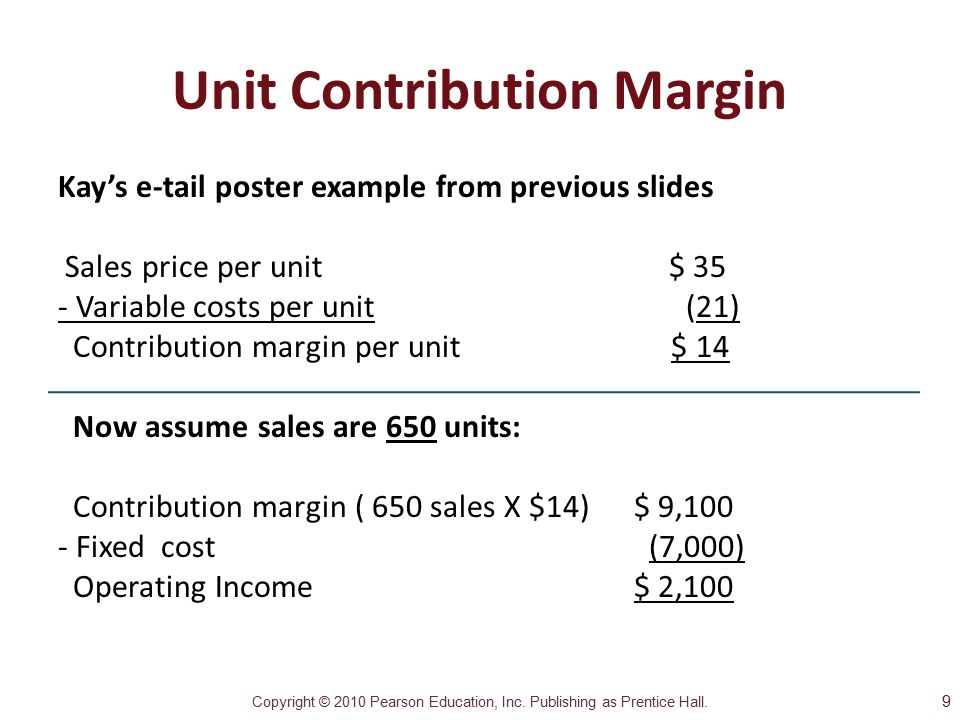 Unit Contribution Margin

Kay's e-tail poster example from previous slides

Sales price per unit $ 35
- Variable costs per unit (21)
Contribution margin per unit $ 14

Now assume sales are 650 units:

Contribution margin ( 650 sales X $14) $ 9,100
- Fixed cost (7,000)
Operating Income $ 2,100

Copyright © 2010 Pearson Education, Inc. Publishing as Prentice Hall.

9